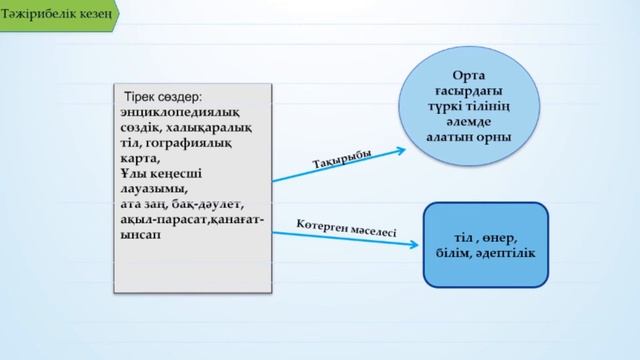 Тәжірибелік кезең

Тірек сөздер:
энциклопедиялық сөздік, халықаралық тіл, гографиялық карта,
Ұлы кеңесші лауазымы,
ата заң, бақ-дәулет, ақыл-парасат,қанағат-ынсап

Тақырыбы

Орта ғасырдағы түркі тілінің әлемде алатын орны

Көтерген мәселесі

тіл , өнер, білім, әдептілік